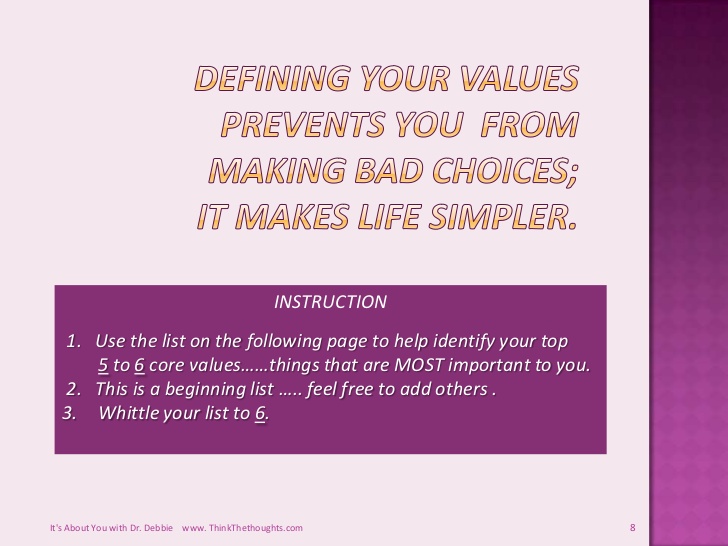 DEFINING YOUR VALUES PREVENTS YOU FROM MAKING BAD CHOICES; IT MAKES LIFE SIMPLER.

INSTRUCTION

1. Use the list on the following page to help identify your top 5 to 6 core values……things that are MOST important to you.
2. This is a beginning list ….. feel free to add others .
3. Whittle your list to 6.

It's About You with Dr. Debbie www. ThinkThethoughts.com

8